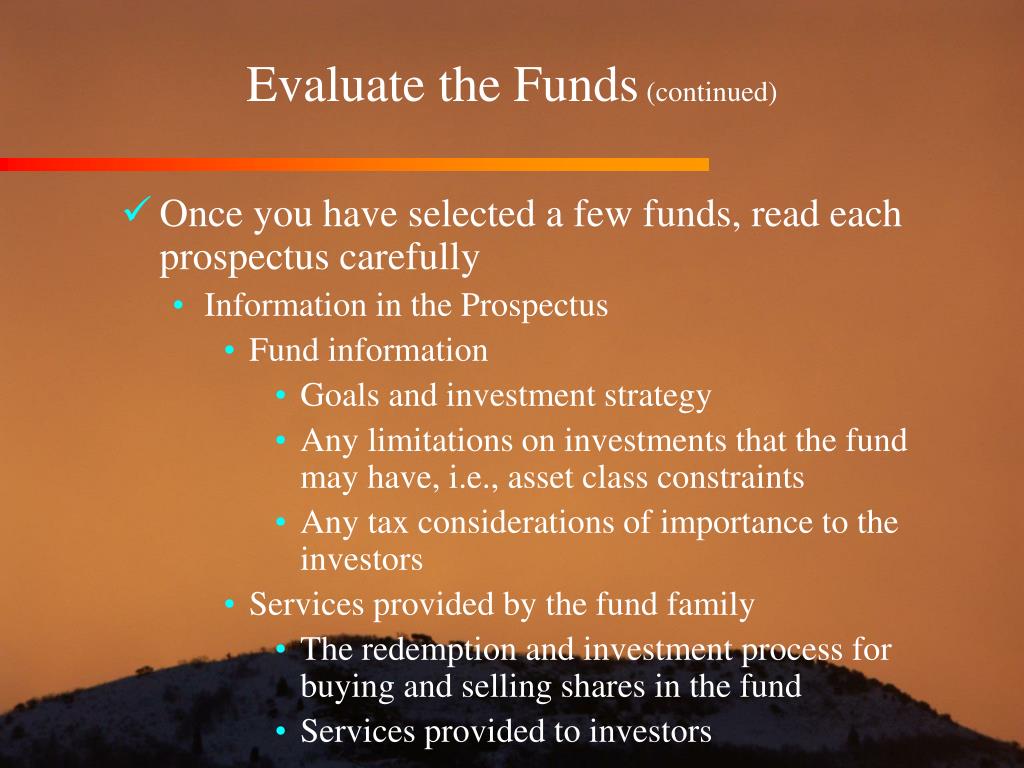 Evaluate the Funds (continued)

✓ Once you have selected a few funds, read each prospectus carefully

• Information in the Prospectus

• Fund information

• Goals and investment strategy

• Any limitations on investments that the fund may have, i.e., asset class constraints

• Any tax considerations of importance to the investors

• Services provided by the fund family

• The redemption and investment process for buying and selling shares in the fund

• Services provided to investors